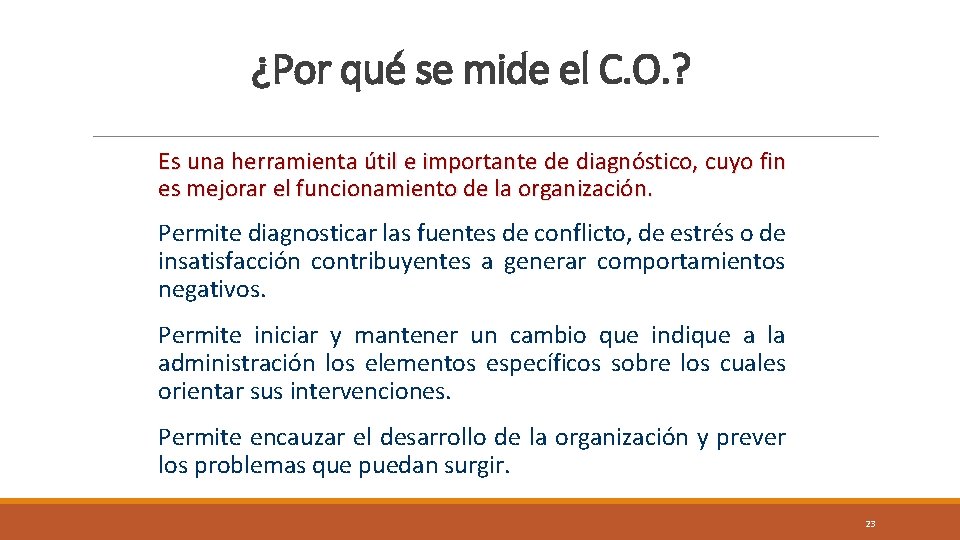 ¿Por qué se mide el C.O.?

Es una herramienta útil e importante de diagnóstico, cuyo fin es mejorar el funcionamiento de la organización.

Permite diagnosticar las fuentes de conflicto, de estrés o de insatisfacción contribuyentes a generar comportamientos negativos.

Permite iniciar y mantener un cambio que indique a la administración los elementos específicos sobre los cuales orientar sus intervenciones.

Permite encauzar el desarrollo de la organización y prever los problemas que puedan surgir.

23